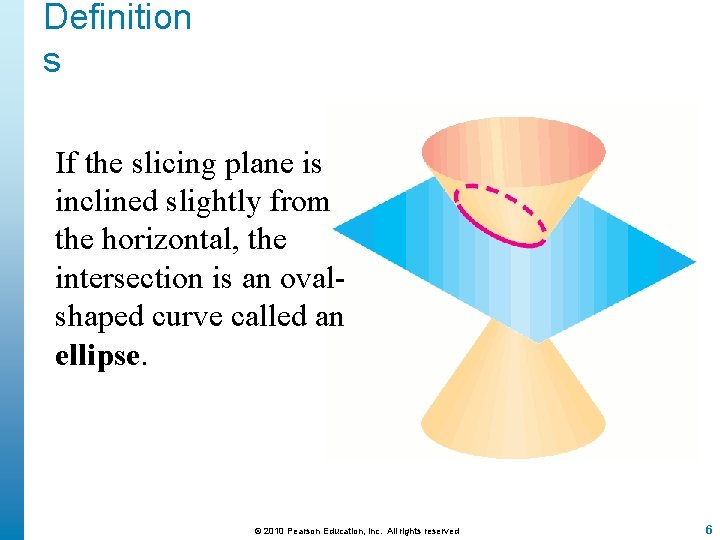 Definition
s

If the slicing plane is inclined slightly from the horizontal, the intersection is an oval-shaped curve called an **ellipse**.

© 2010 Pearson Education, Inc. All rights reserved

6